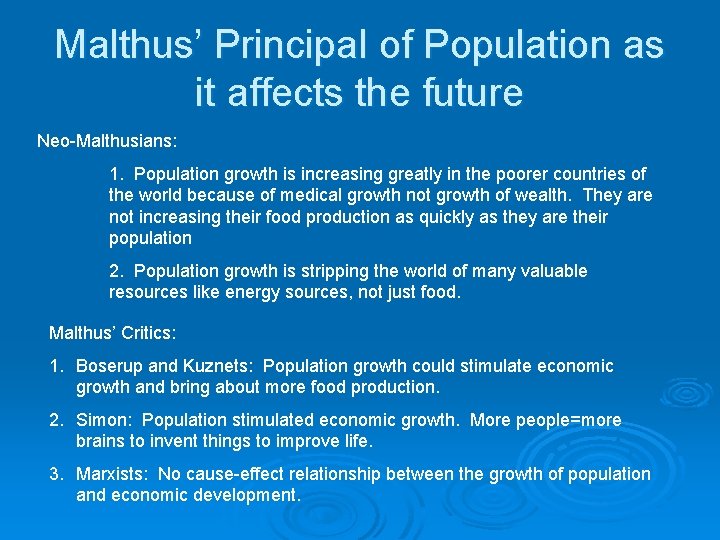 Malthus' Principal of Population as it affects the future

Neo-Malthusians:

1. Population growth is increasing greatly in the poorer countries of the world because of medical growth not growth of wealth. They are not increasing their food production as quickly as they are their population

2. Population growth is stripping the world of many valuable resources like energy sources, not just food.

Malthus' Critics:

1. Boserup and Kuznets: Population growth could stimulate economic growth and bring about more food production.

2. Simon: Population stimulated economic growth. More people=more brains to invent things to improve life.

3. Marxists: No cause-effect relationship between the growth of population and economic development.